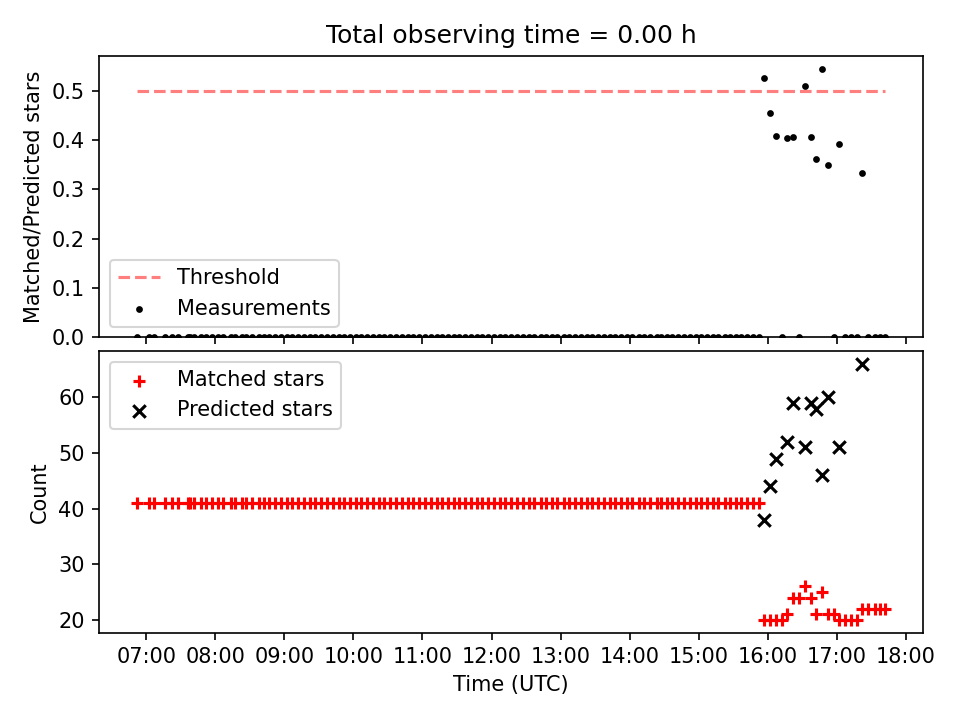 Total observing time = 0.00 h

Matched/Predicted stars

0.5
0.4
0.3
0.2
0.1
0.0

Threshold
Measurements

Count

60
50
40
30
20

Matched stars
Predicted stars

07:00 08:00 09:00 10:00 11:00 12:00 13:00 14:00 15:00 16:00 17:00 18:00

Time (UTC)